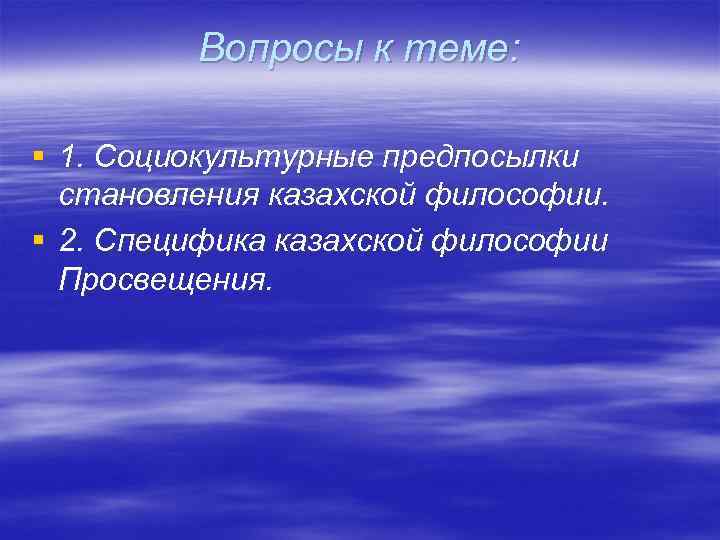 Вопросы к теме:

1. Социокультурные предпосылки становления казахской философии.

2. Специфика казахской философии Просвещения.